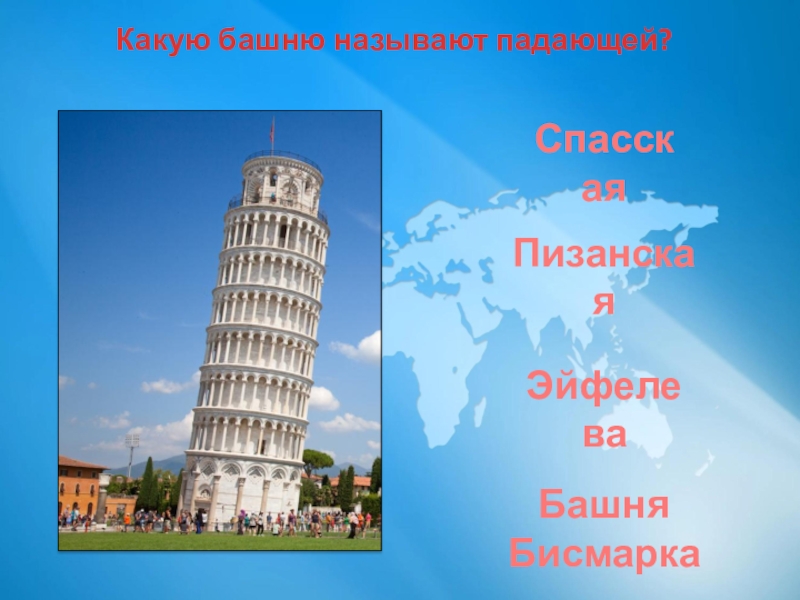 Какую башню называют падающей?

Спасская

Пизанская

Эйфелева

Башня Бисмарка